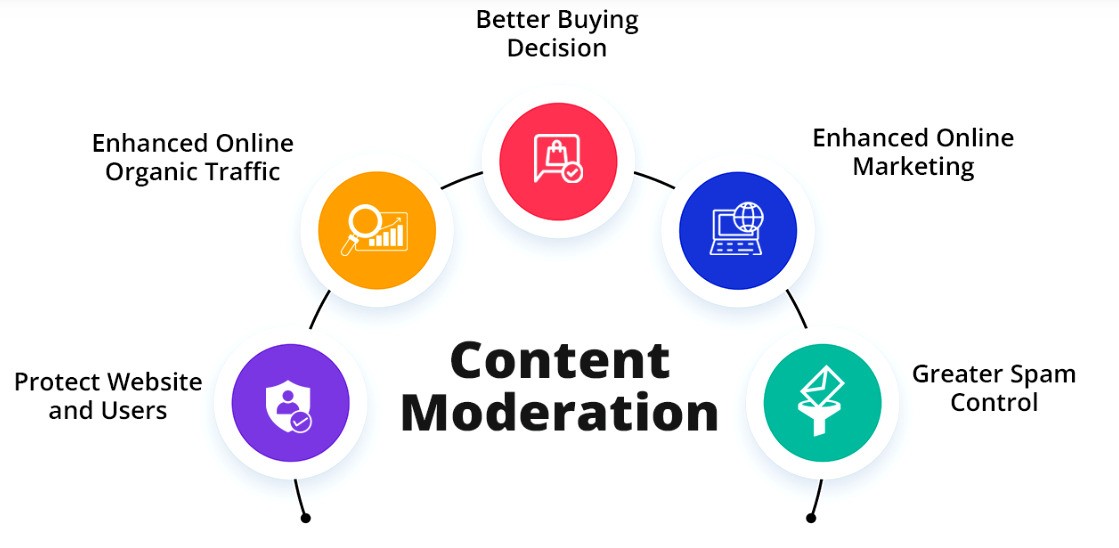 Better Buying Decision

Enhanced Online Organic Traffic

Enhanced Online Marketing

Protect Website and Users

Content Moderation

Greater Spam Control